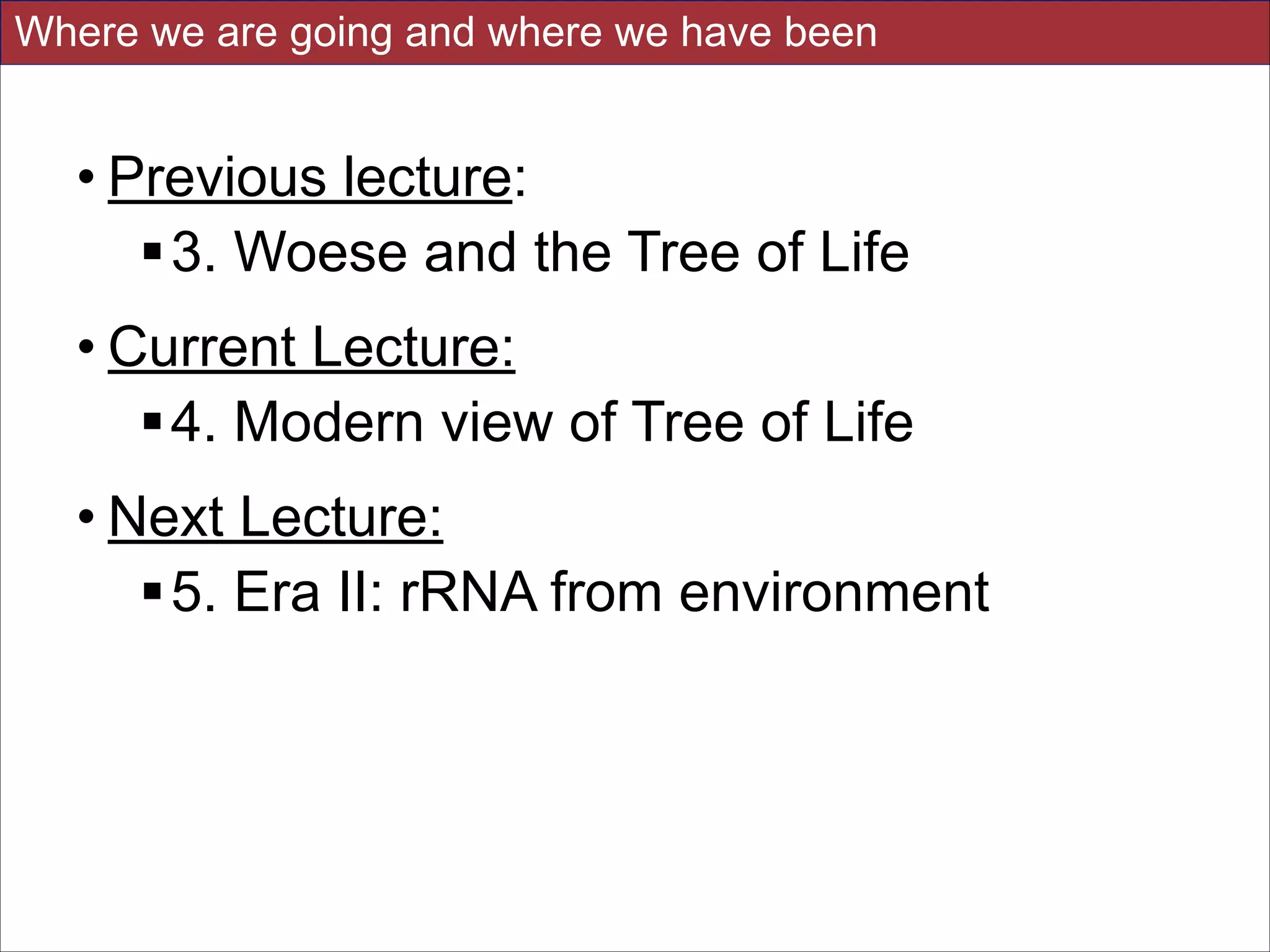 Where we are going and where we have been

• Previous lecture:
▪ 3. Woese and the Tree of Life

• Current Lecture:
▪ 4. Modern view of Tree of Life

• Next Lecture:
▪ 5. Era II: rRNA from environment